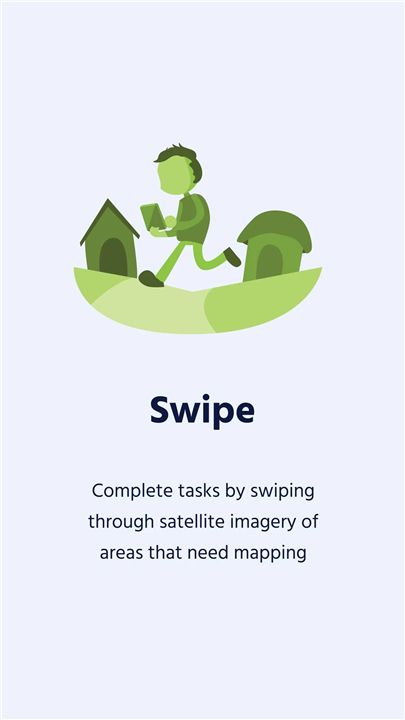 Swipe

Complete tasks by swiping through satellite imagery of areas that need mapping